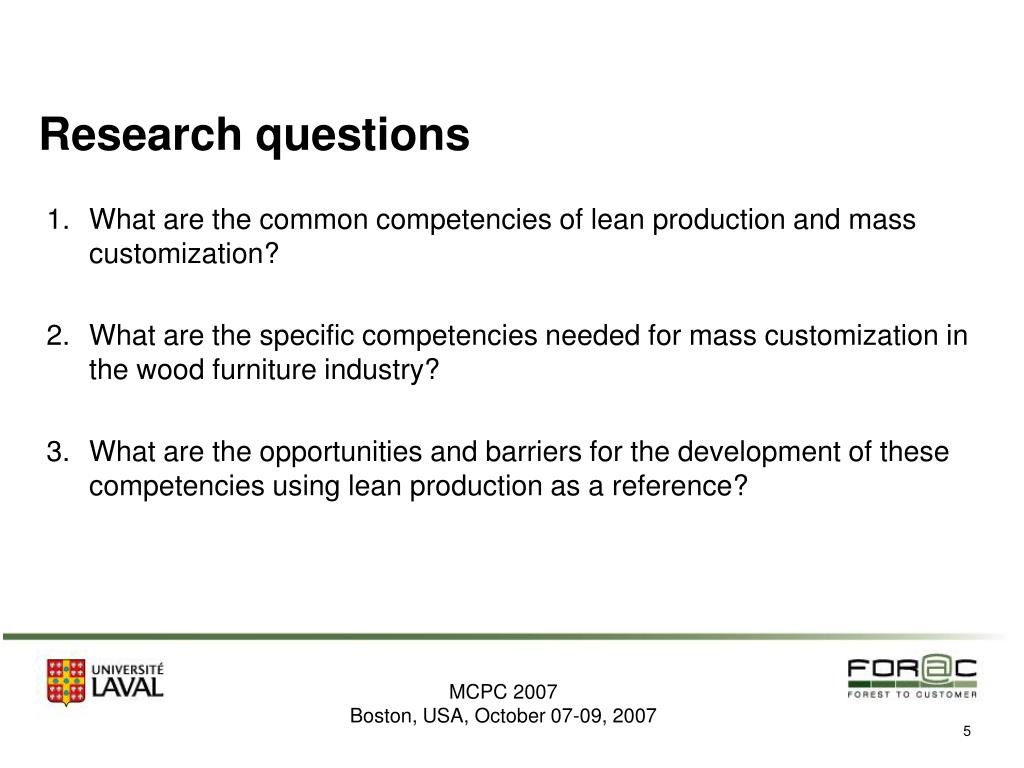 Research questions

1. What are the common competencies of lean production and mass customization?

2. What are the specific competencies needed for mass customization in the wood furniture industry?

3. What are the opportunities and barriers for the development of these competencies using lean production as a reference?

UNIVERSITÉ LAVAL

MCPC 2007
Boston, USA, October 07-09, 2007

FOR@C
FOREST TO CUSTOMER

5